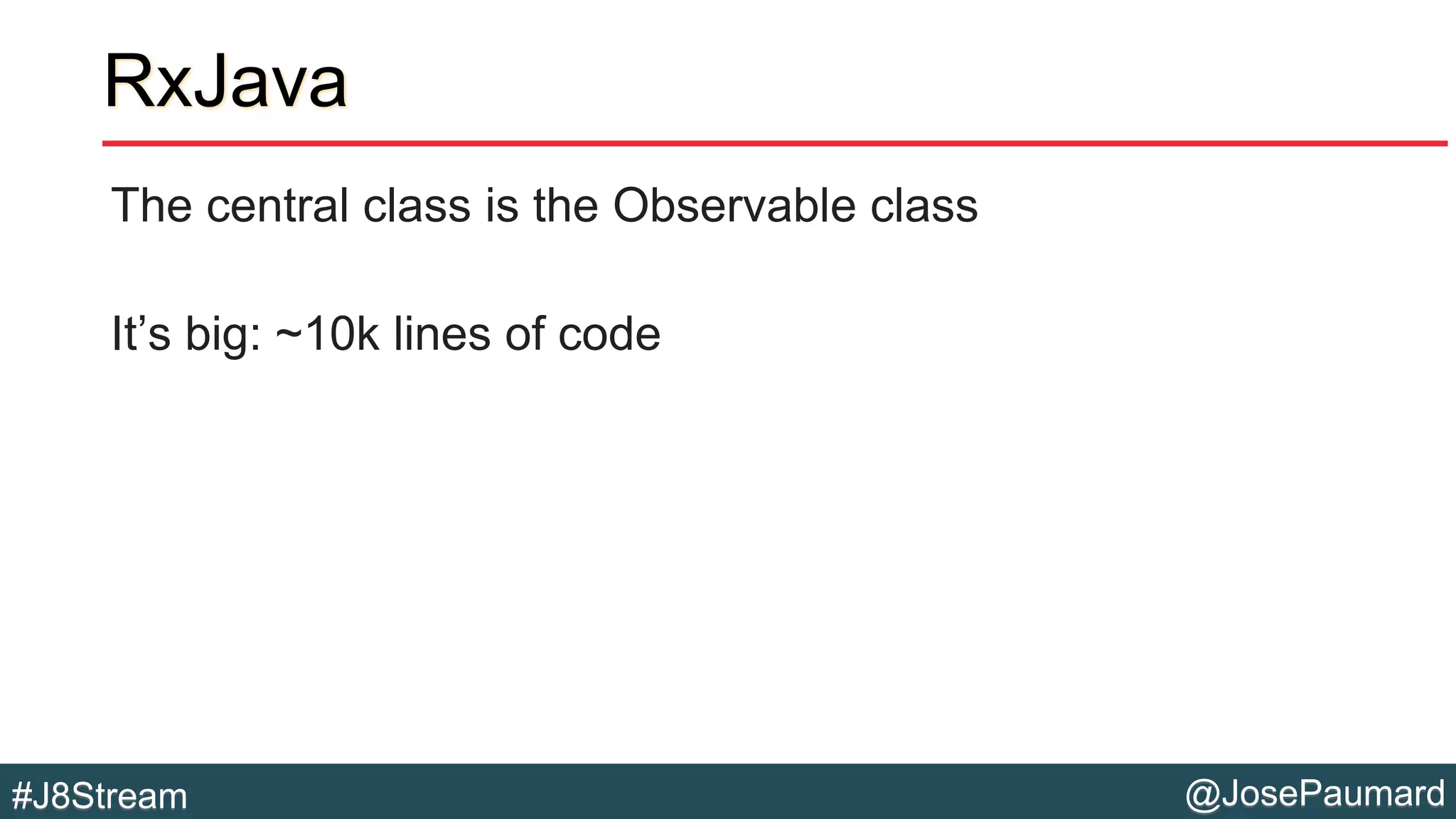 RxJava

The central class is the Observable class

It’s big: ~10k lines of code

#J8Stream

@JosePaumard